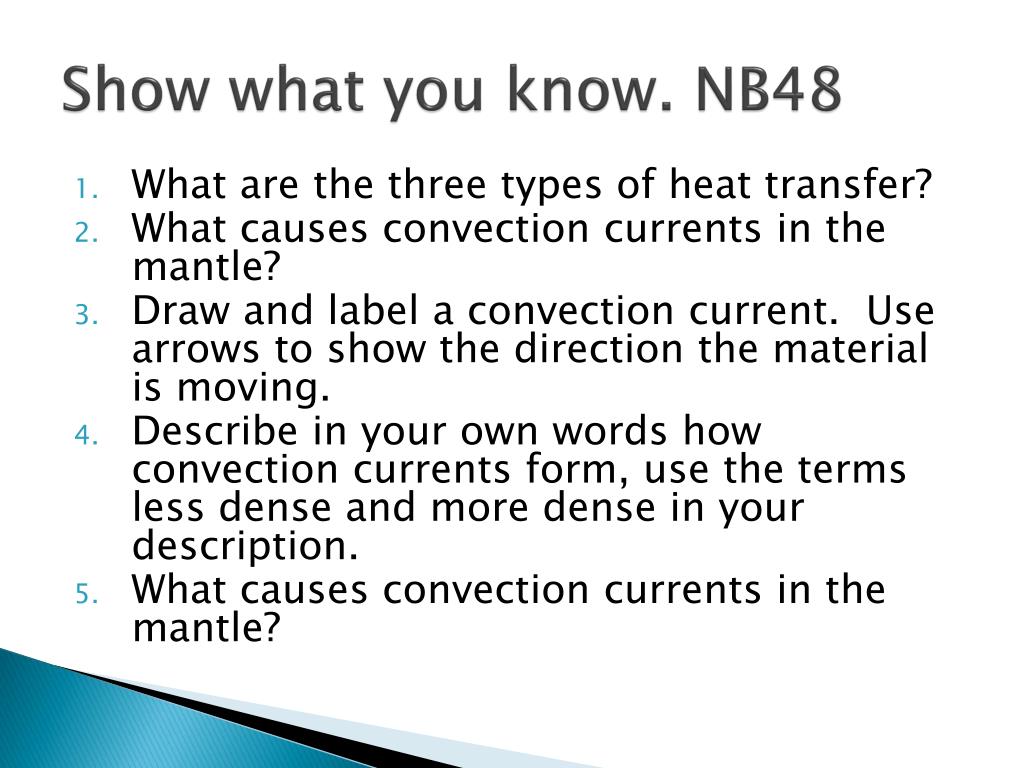 Show what you know. NB48

1. What are the three types of heat transfer?
2. What causes convection currents in the mantle?
3. Draw and label a convection current.  Use arrows to show the direction the material is moving.
4. Describe in your own words how convection currents form, use the terms less dense and more dense in your description.
5. What causes convection currents in the mantle?